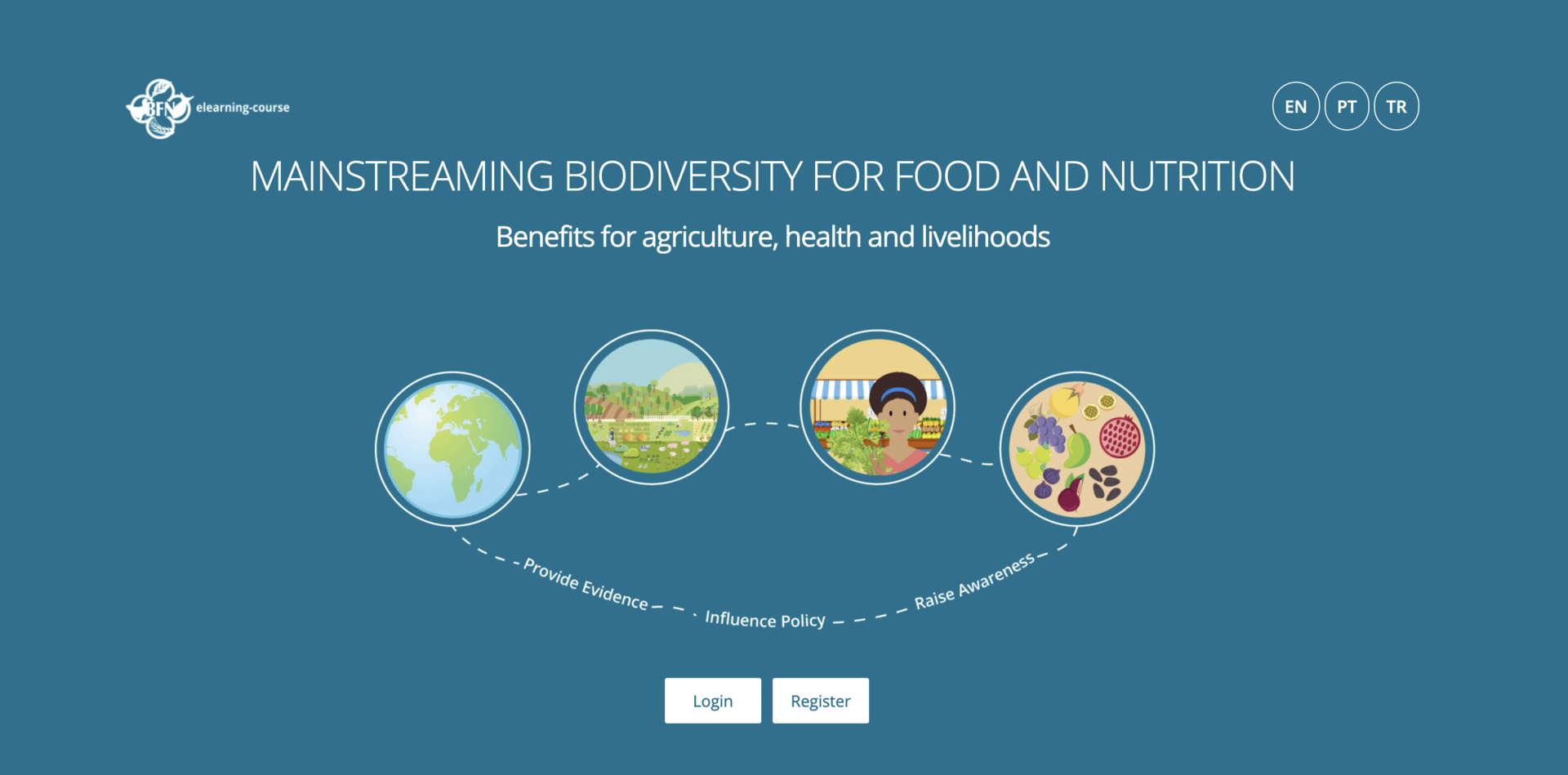 BFN elearning-course

EN PT TR

MAINSTREAMING BIODIVERSITY FOR FOOD AND NUTRITION

Benefits for agriculture, health and livelihoods

Provide Evidence Influence Policy Raise Awareness

Login Register